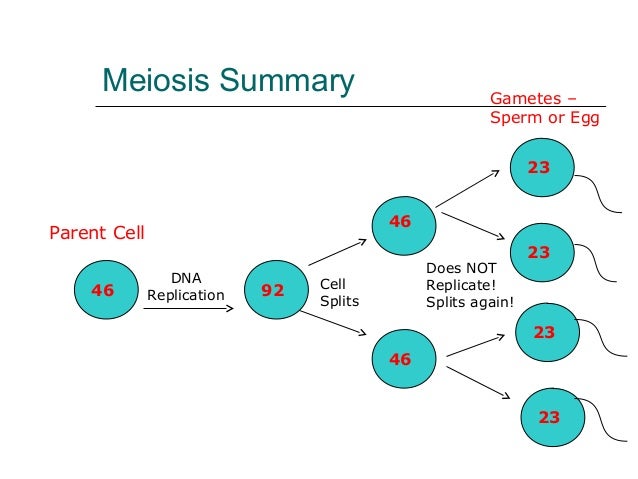 Meiosis Summary

Gametes – Sperm or Egg

Parent Cell

46

DNA Replication

92

Cell Splits

46

46

Does NOT Replicate! Splits again!

23

23

23

23